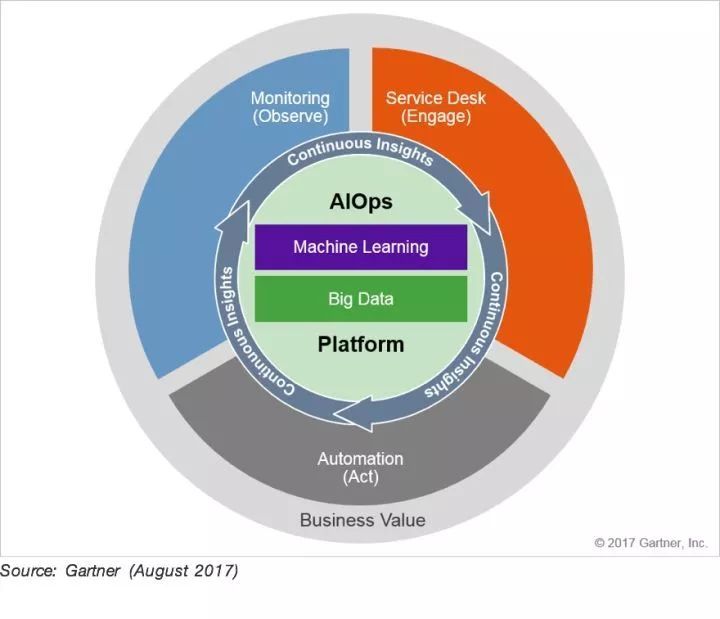 Monitoring
(Observe)

Service Desk
(Engage)

Continuous Insights

AIOps

Machine Learning

Big Data

Platform

Continuous Insights

Continuous Insights

Automation
(Act)

Business Value

© 2017 Gartner, Inc.

Source: Gartner (August 2017)